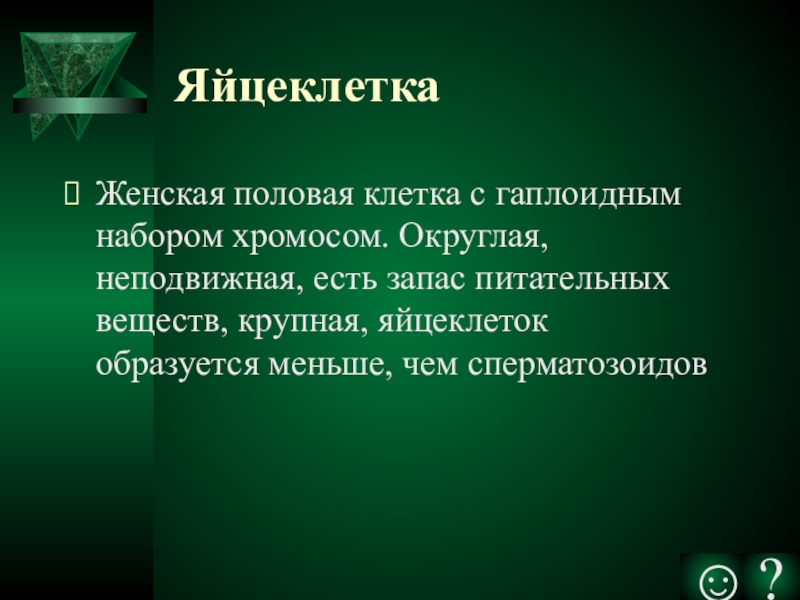 Яйцеклетка

Женская половая клетка с гаплоидным набором хромосом. Округлая, неподвижная, есть запас питательных веществ, крупная, яйцеклеток образуется меньше, чем сперматозоидов

☺ ?